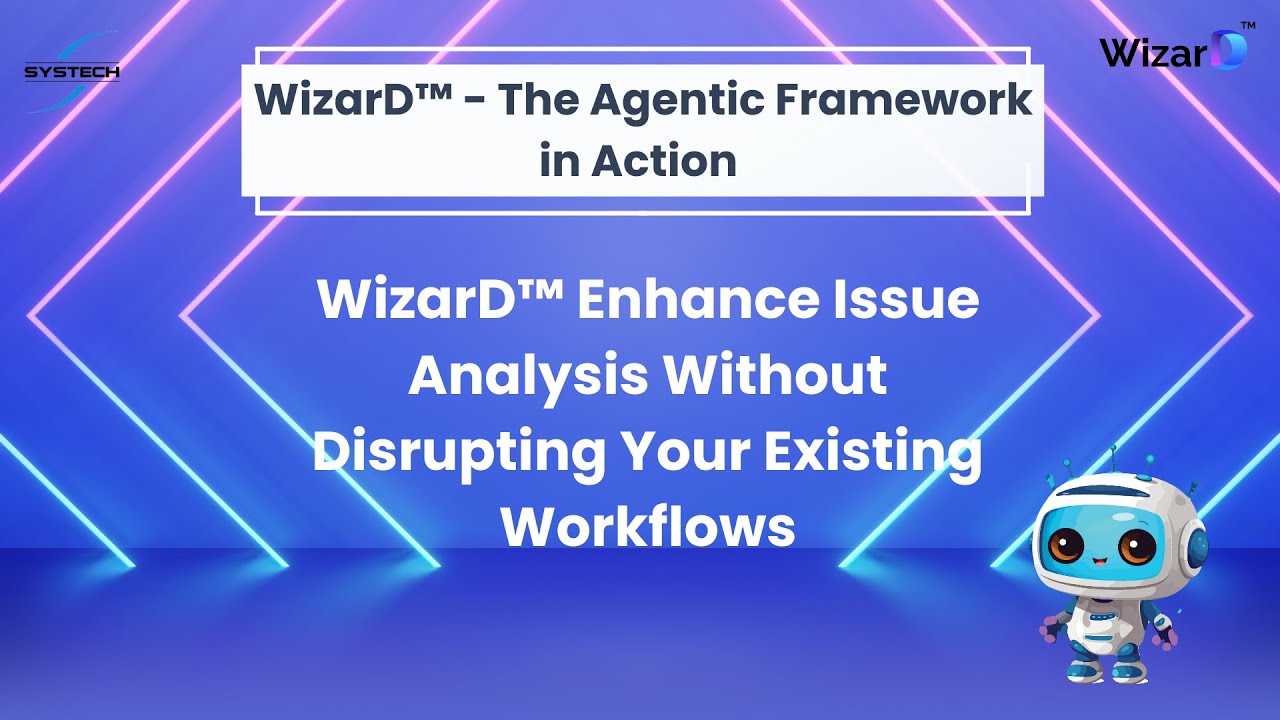 SYSTECH

WizarD™

WizarD™ - The Agentic Framework in Action

WizarD™ Enhance Issue Analysis Without Disrupting Your Existing Workflows